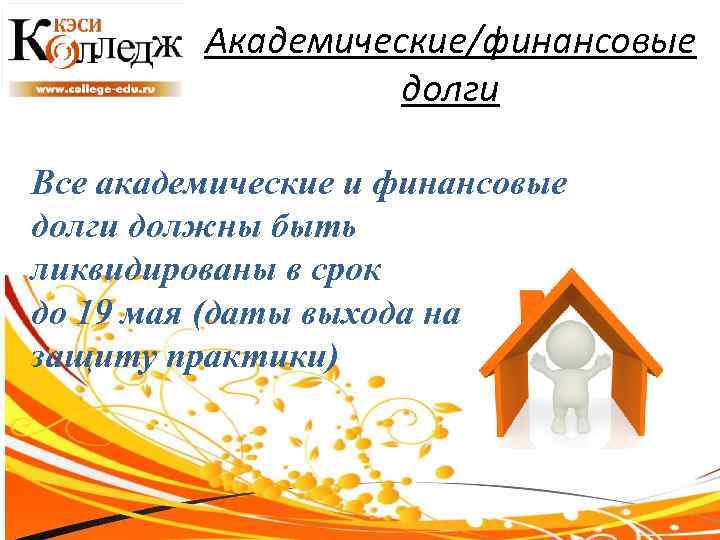 КЭСИ
Колледж
www.college-edu.ru

Академические/финансовые долги

Все академические и финансовые долги должны быть ликвидированы в срок до 19 мая (даты выхода на защиту практики)